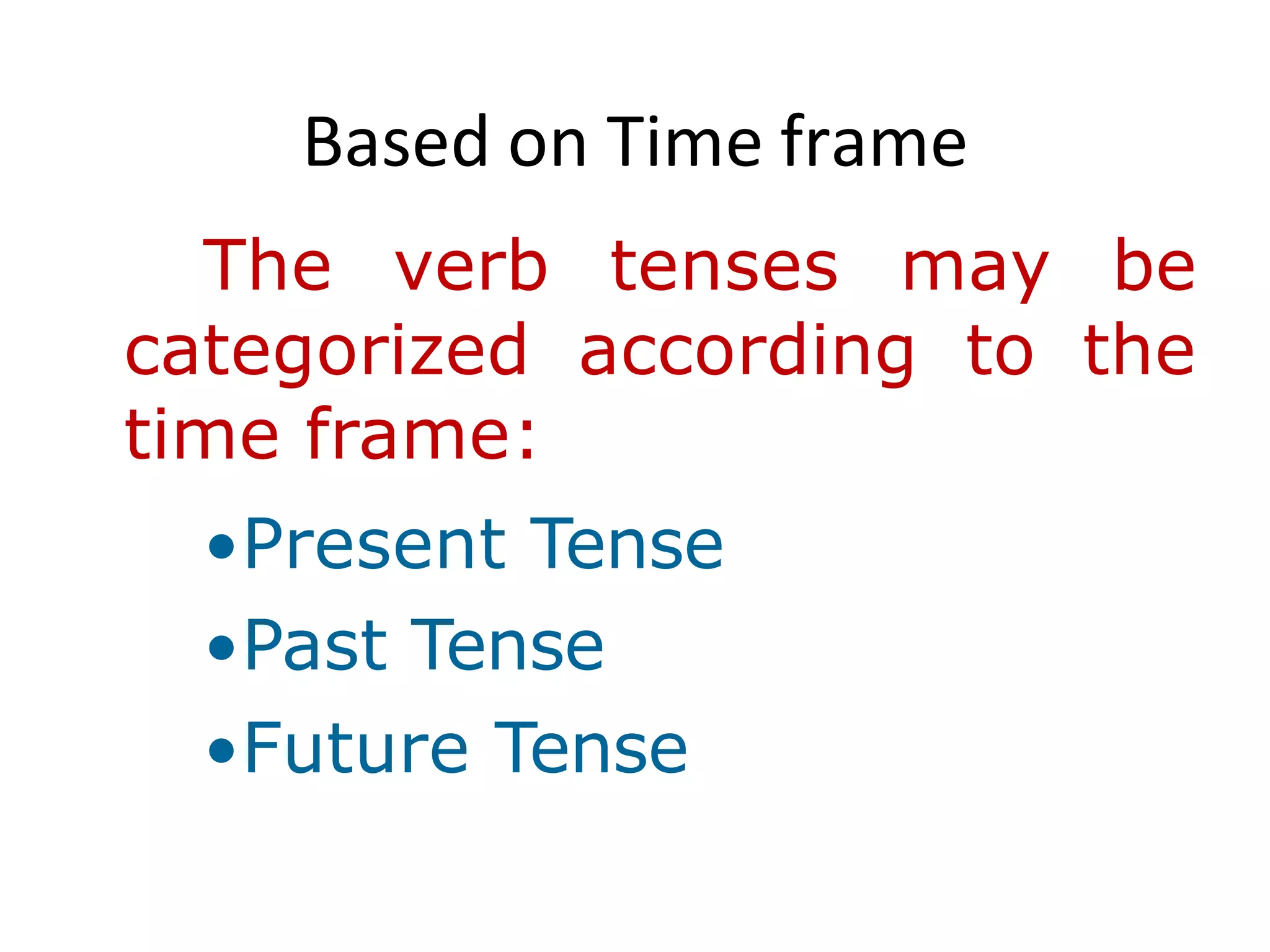 Based on Time frame

The verb tenses may be categorized according to the time frame:

•Present Tense
•Past Tense
•Future Tense